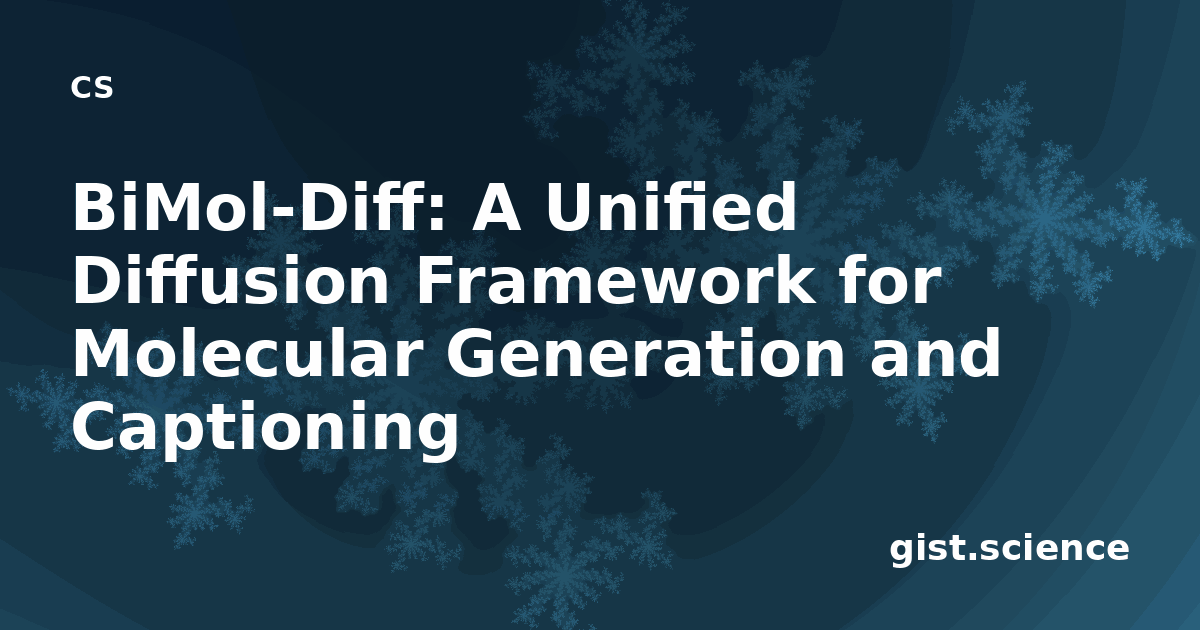 CS

BiMol-Diff: A Unified Diffusion Framework for Molecular Generation and Captioning

gist.science